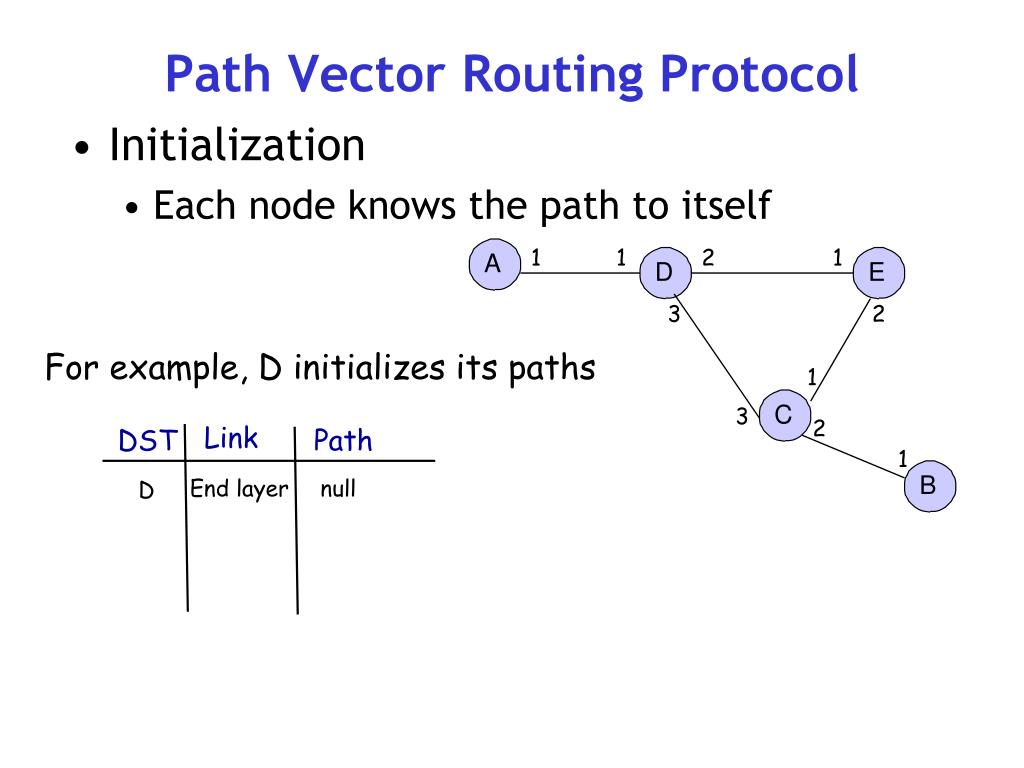 Path Vector Routing Protocol

• Initialization
  • Each node knows the path to itself

A 1 1 D 2 1 E
3 2
1
3 C 2
1
B

For example, D initializes its paths

| DST | Link | Path |
|---|---|---|
| D | End layer | null |